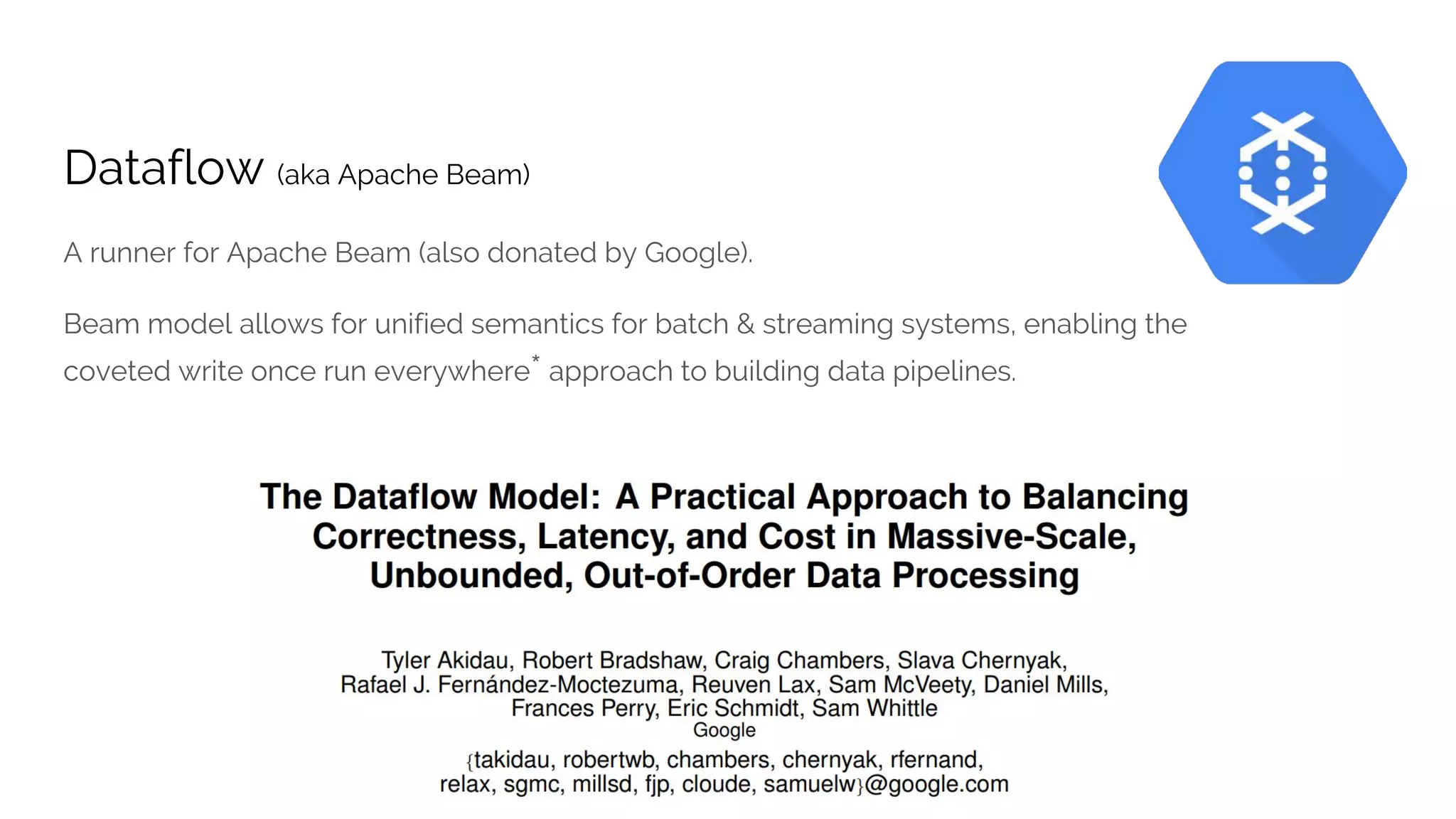 Dataflow (aka Apache Beam)

A runner for Apache Beam (also donated by Google).

Beam model allows for unified semantics for batch & streaming systems, enabling the coveted write once run everywhere* approach to building data pipelines.

The Dataflow Model: A Practical Approach to Balancing Correctness, Latency, and Cost in Massive-Scale, Unbounded, Out-of-Order Data Processing

Tyler Akidau, Robert Bradshaw, Craig Chambers, Slava Chernyak, Rafael J. Fernández-Moctezuma, Reuven Lax, Sam McVeety, Daniel Mills, Frances Perry, Eric Schmidt, Sam Whittle
Google
{takidau, robertwb, chambers, chernyak, rfernand, relax, sgmc, millsd, fjp, cloude, samuelw}@google.com